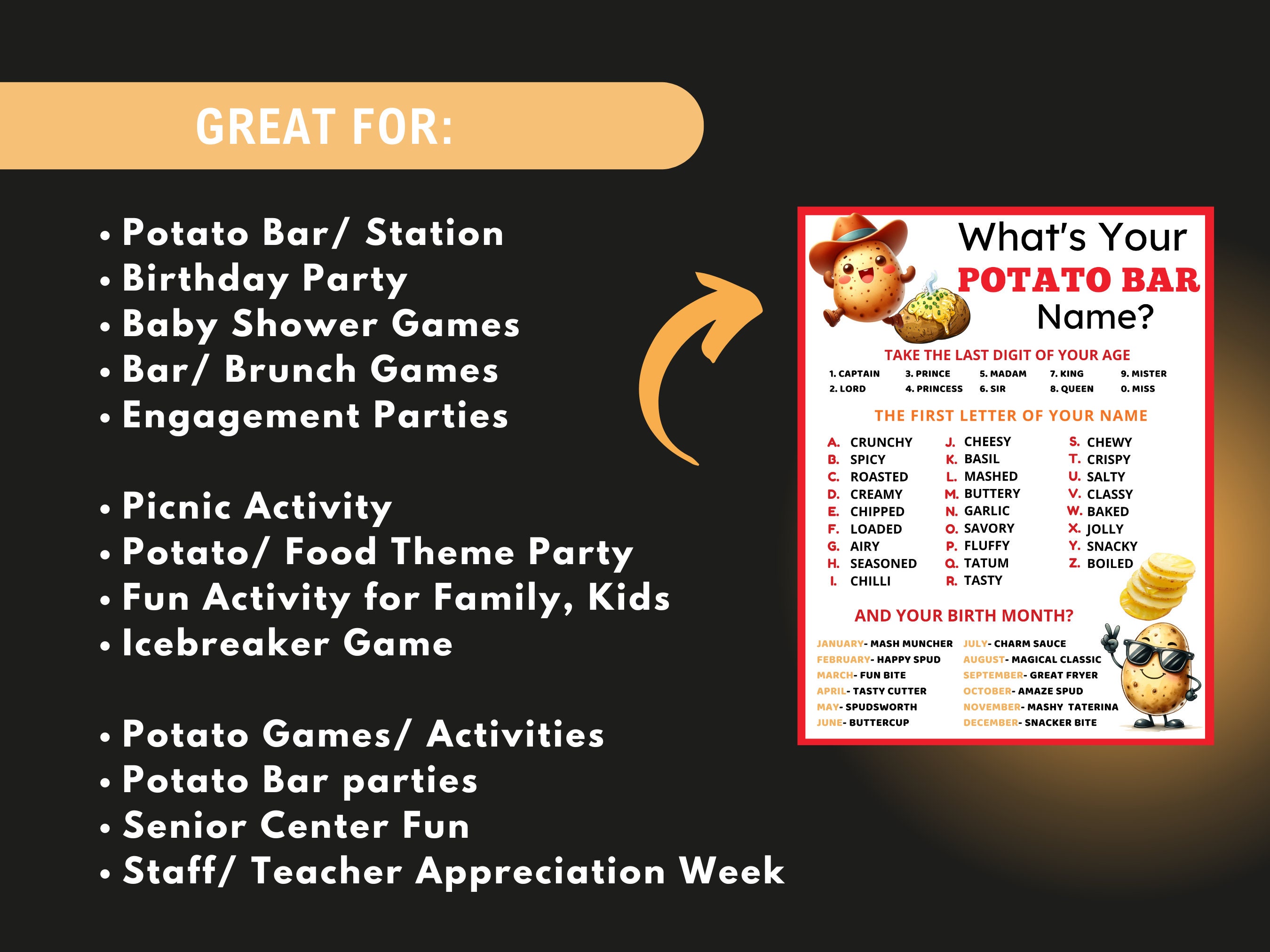 GREAT FOR:

• Potato Bar/ Station
• Birthday Party
• Baby Shower Games
• Bar/ Brunch Games
• Engagement Parties

• Picnic Activity
• Potato/ Food Theme Party
• Fun Activity for Family, Kids
• Icebreaker Game

• Potato Games/ Activities
• Potato Bar parties
• Senior Center Fun
• Staff/ Teacher Appreciation Week

What's Your POTATO BAR Name?

TAKE THE LAST DIGIT OF YOUR AGE

1. CAPTAIN
2. LORD
3. PRINCE
4. PRINCESS
5. MADAM
6. SIR
7. KING
8. QUEEN
9. MISTER
0. MISS

THE FIRST LETTER OF YOUR NAME

A. CRUNCHY
B. SPICY
C. ROASTED
D. CREAMY
E. CHIPPED
F. LOADED
G. AIRY
H. SEASONED
I. CHILLI
J. CHEESY
K. BASIL
L. MASHED
M. BUTTERY
N. GARLIC
O. SAVORY
P. FLUFFY
Q. TATUM
R. TASTY
S. CHEWY
T. CRISPY
U. SALTY
V. CLASSY
W. BAKED
X. JOLLY
Y. SNACKY
Z. BOILED

AND YOUR BIRTH MONTH?

JANUARY- MASH MUNCHER
FEBRUARY- HAPPY SPUD
MARCH- FUN BITE
APRIL- TASTY CUTTER
MAY- SPUDSWORTH
JUNE- BUTTERCUP
JULY- CHARM SAUCE
AUGUST- MAGICAL CLASSIC
SEPTEMBER- GREAT FRYER
OCTOBER- AMAZE SPUD
NOVEMBER- MASHY TATERINA
DECEMBER- SNACKER BITE